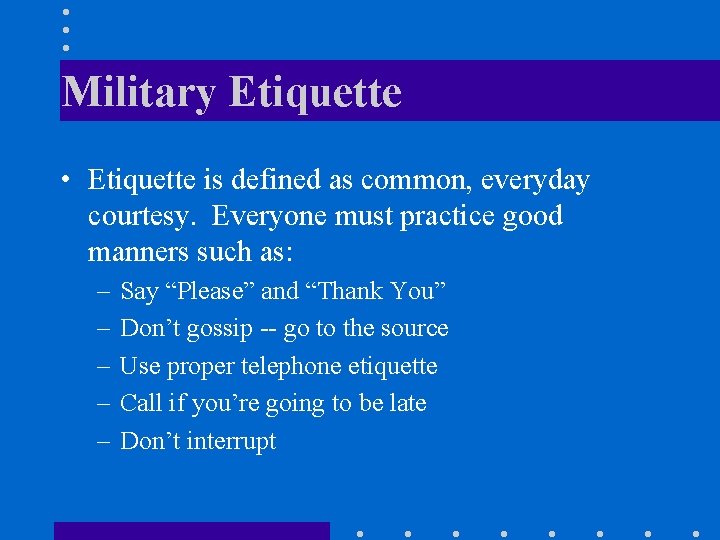 Military Etiquette

• Etiquette is defined as common, everyday courtesy. Everyone must practice good manners such as:
– Say “Please” and “Thank You”
– Don’t gossip -- go to the source
– Use proper telephone etiquette
– Call if you’re going to be late
– Don’t interrupt